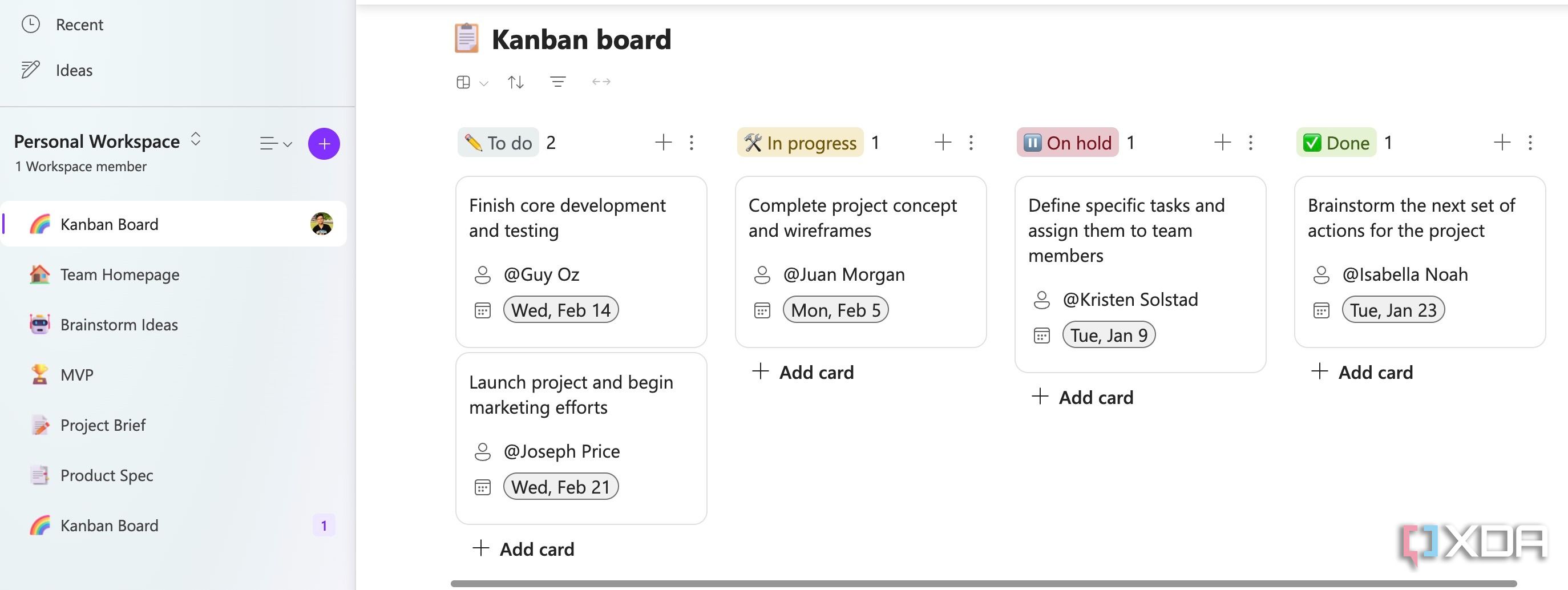 Recent
Ideas

Personal Workspace
1 Workspace member

Kanban Board
Team Homepage
Brainstorm Ideas
MVP
Project Brief
Product Spec
Kanban Board 1

Kanban board

To do 2

Finish core development and testing
@Guy Oz
Wed, Feb 14

Launch project and begin marketing efforts
@Joseph Price
Wed, Feb 21

Add card

In progress 1

Complete project concept and wireframes
@Juan Morgan
Mon, Feb 5

Add card

On hold 1

Define specific tasks and assign them to team members
@Kristen Solstad
Tue, Jan 9

Add card

Done 1

Brainstorm the next set of actions for the project
@Isabella Noah
Tue, Jan 23

Add card

XDA